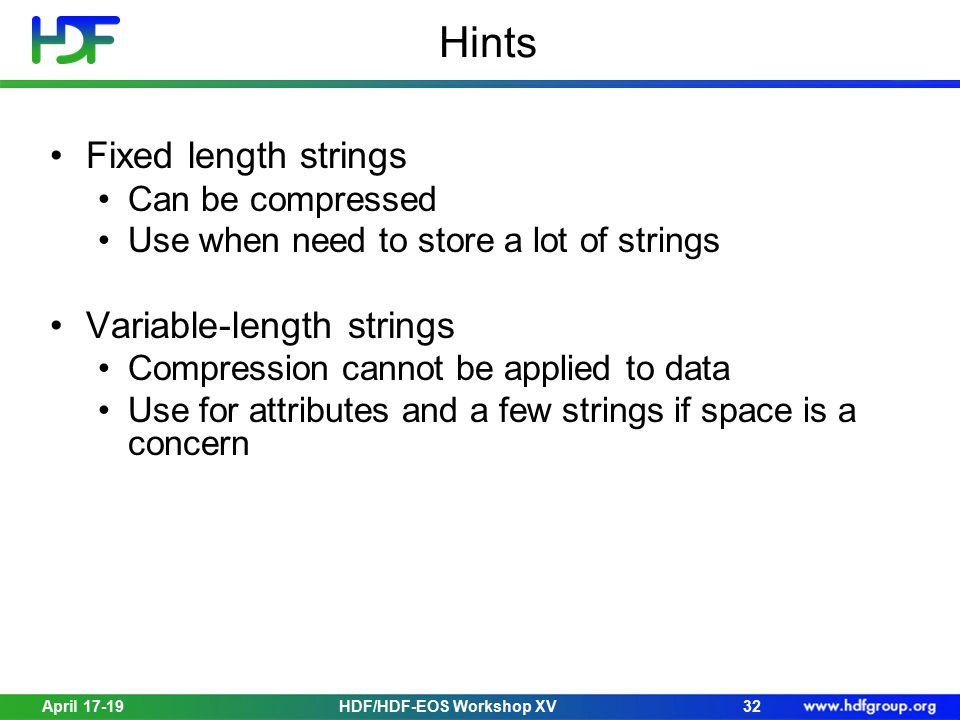 HDF

Hints

• Fixed length strings
  • Can be compressed
  • Use when need to store a lot of strings

• Variable-length strings
  • Compression cannot be applied to data
  • Use for attributes and a few strings if space is a concern

April 17-19 HDF/HDF-EOS Workshop XV 32 www.hdfgroup.org